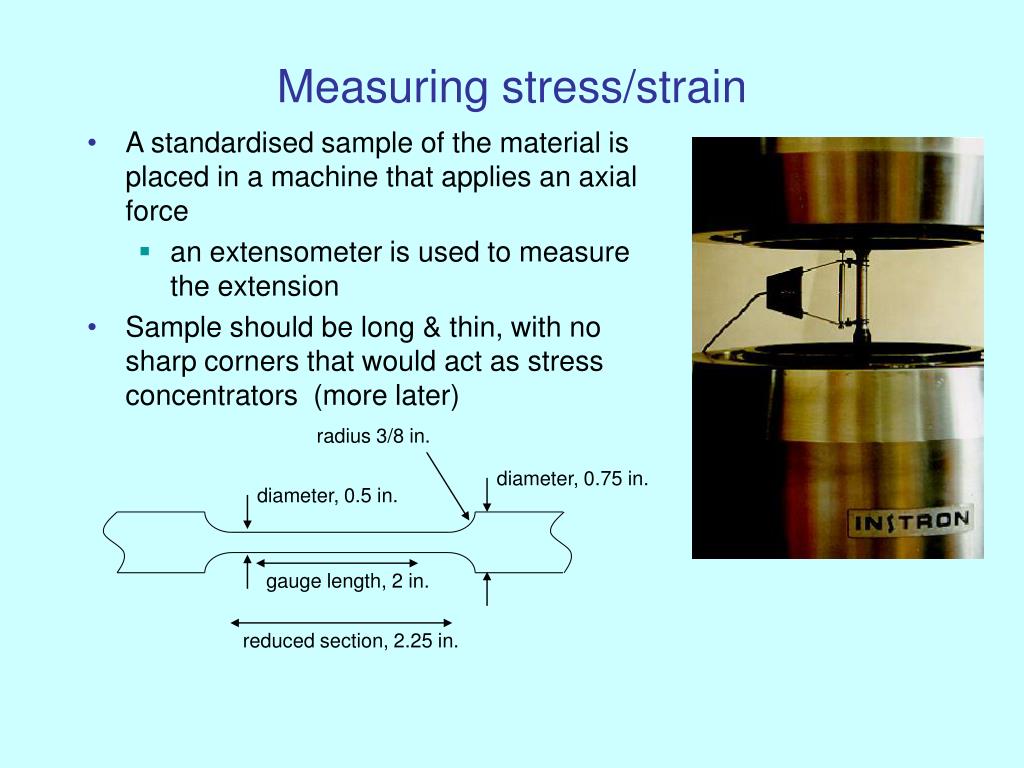 Measuring stress/strain

• A standardised sample of the material is placed in a machine that applies an axial force
  ▪ an extensometer is used to measure the extension
• Sample should be long & thin, with no sharp corners that would act as stress concentrators (more later)

radius 3/8 in.
diameter, 0.75 in.
diameter, 0.5 in.
gauge length, 2 in.
reduced section, 2.25 in.

INSTRON